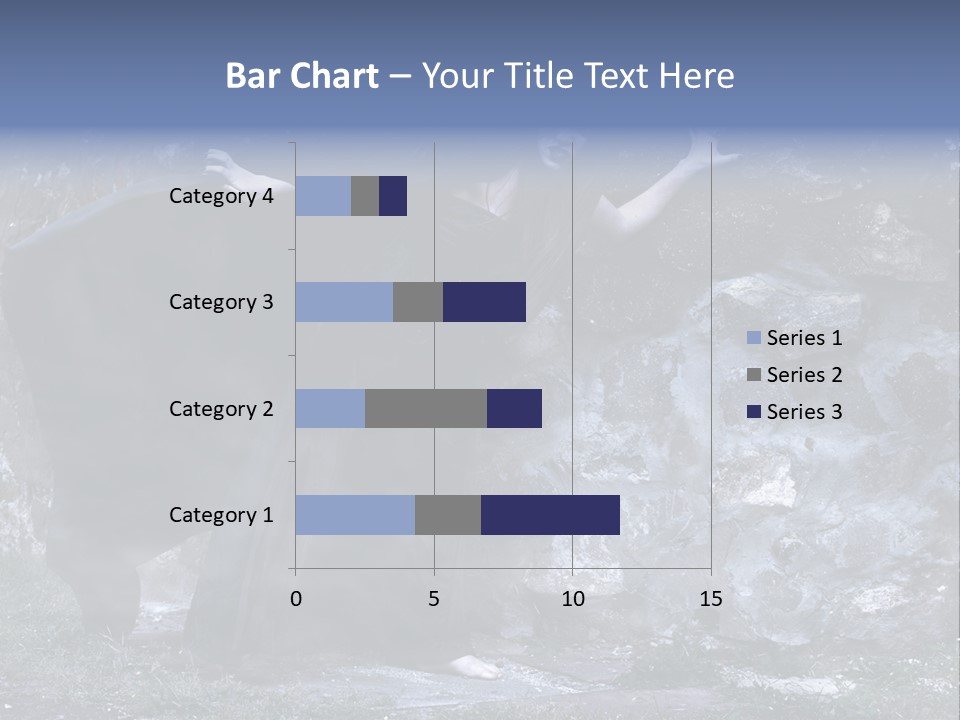 Bar Chart – Your Title Text Here

Category 4
Category 3
Category 2
Category 1

0
5
10
15

Series 1
Series 2
Series 3